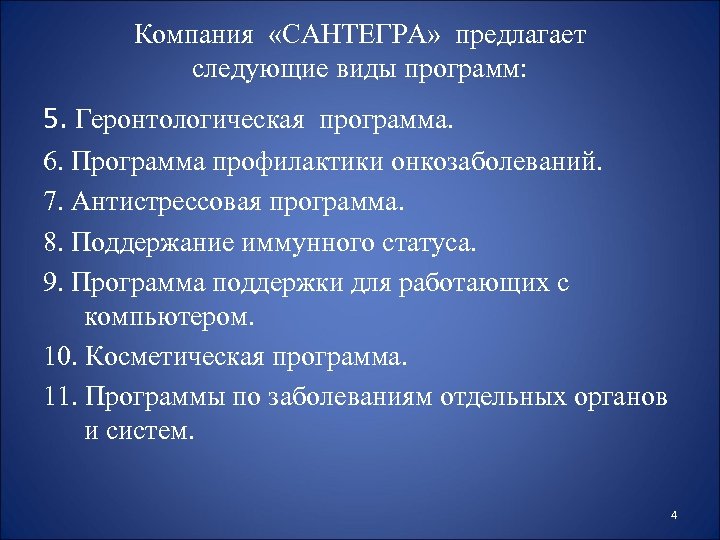 Компания «САНТЕГРА» предлагает следующие виды программ:

5. Геронтологическая программа.

6. Программа профилактики онкозаболеваний.

7. Антистрессовая программа.

8. Поддержание иммунного статуса.

9. Программа поддержки для работающих с компьютером.

10. Косметическая программа.

11. Программы по заболеваниям отдельных органов и систем.

4